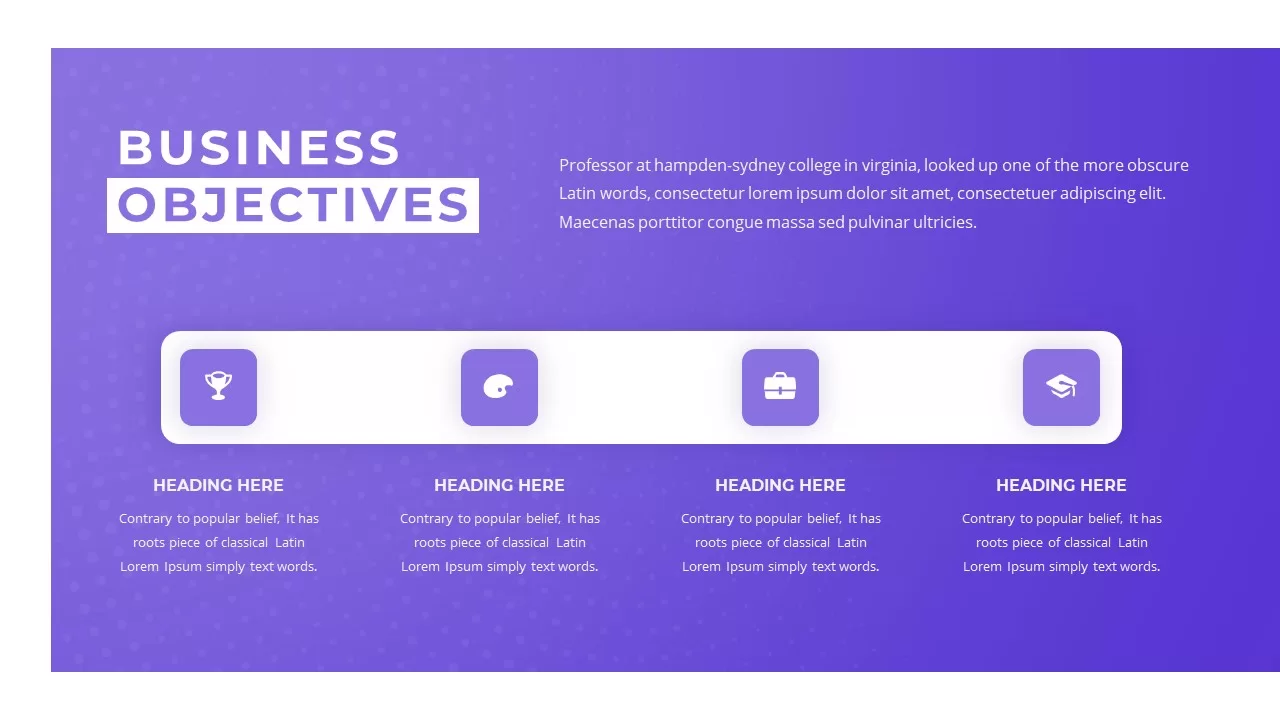 BUSINESS
OBJECTIVES

Professor at hampden-sydney college in virginia, looked up one of the more obscure Latin words, consectetur lorem ipsum dolor sit amet, consectetuer adipiscing elit. Maecenas porttitor congue massa sed pulvinar ultricies.

HEADING HERE

Contrary to popular belief, It has roots piece of classical Latin Lorem Ipsum simply text words.

HEADING HERE

Contrary to popular belief, It has roots piece of classical Latin Lorem Ipsum simply text words.

HEADING HERE

Contrary to popular belief, It has roots piece of classical Latin Lorem Ipsum simply text words.

HEADING HERE

Contrary to popular belief, It has roots piece of classical Latin Lorem Ipsum simply text words.